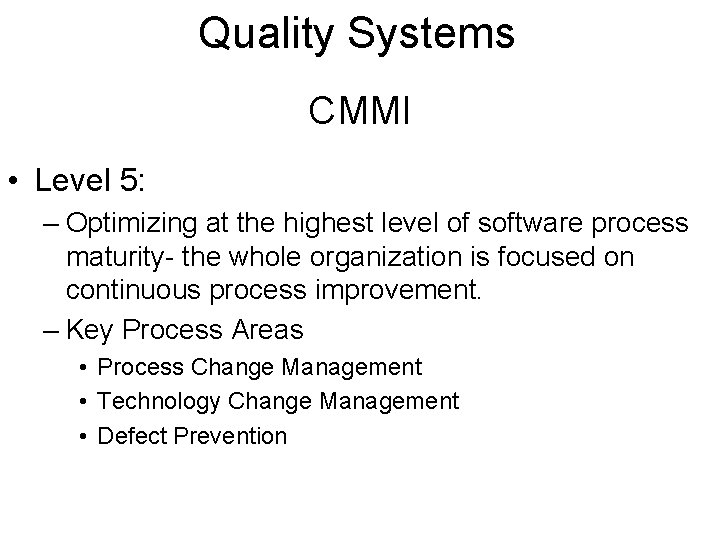 Quality Systems

CMMI

• Level 5:

– Optimizing at the highest level of software process maturity- the whole organization is focused on continuous process improvement.

– Key Process Areas

• Process Change Management

• Technology Change Management

• Defect Prevention